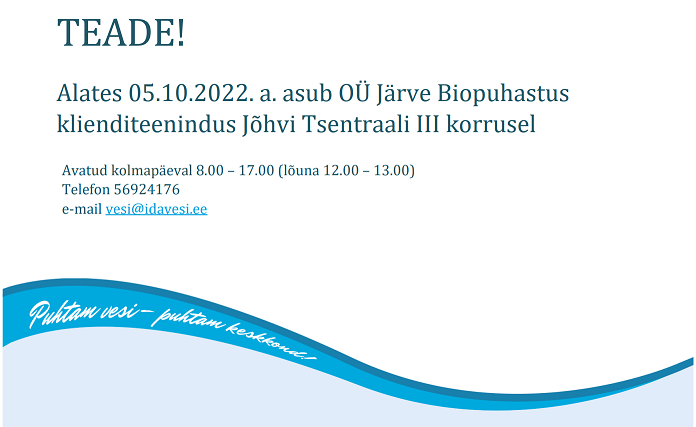 TEADE!

Alates 05.10.2022. a. asub OÜ Järve Biopuhastus klienditeenindus Jõhvi Tsentraali III korrusel

Avatud kolmapäeval 8.00 – 17.00 (lõuna 12.00 – 13.00)
Telefon 56924176
e-mail vesi@idavesi.ee

Puhtam vesi – puhtam keskkond!